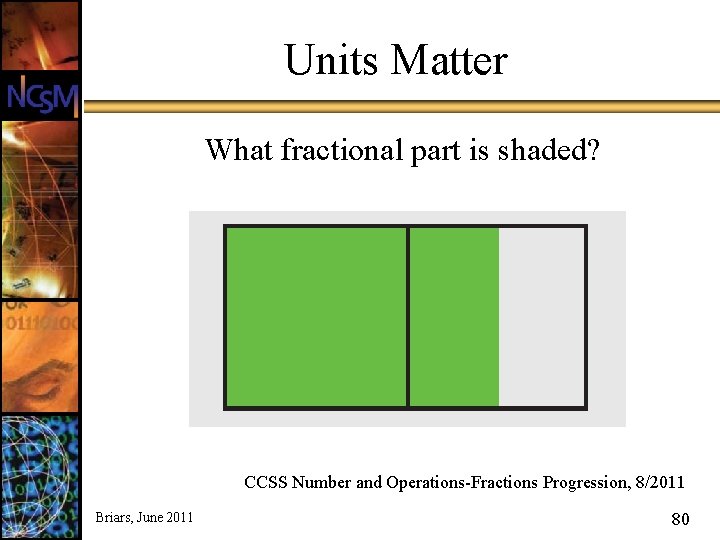 NCSM

Units Matter

What fractional part is shaded?

CCSS Number and Operations-Fractions Progression, 8/2011

Briars, June 2011

80